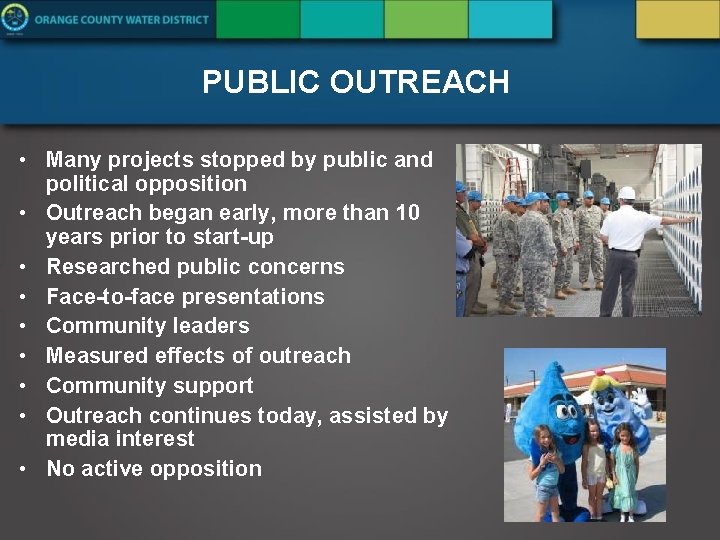 ORANGE COUNTY WATER DISTRICT

PUBLIC OUTREACH

• Many projects stopped by public and political opposition
• Outreach began early, more than 10 years prior to start-up
• Researched public concerns
• Face-to-face presentations
• Community leaders
• Measured effects of outreach
• Community support
• Outreach continues today, assisted by media interest
• No active opposition